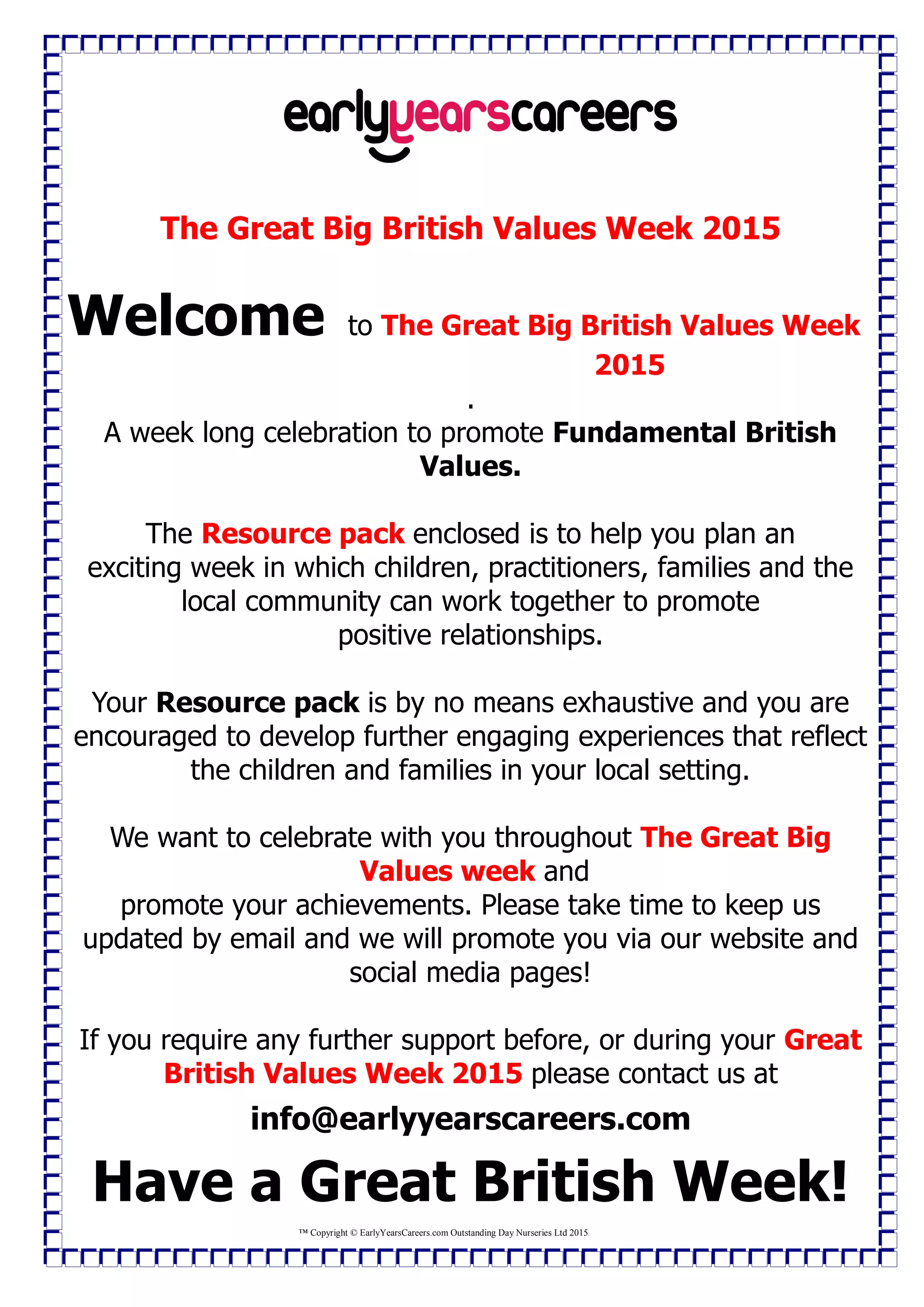 earlyyearscareers

The Great Big British Values Week 2015

Welcome to The Great Big British Values Week 2015

.

A week long celebration to promote Fundamental British Values.

The Resource pack enclosed is to help you plan an exciting week in which children, practitioners, families and the local community can work together to promote positive relationships.

Your Resource pack is by no means exhaustive and you are encouraged to develop further engaging experiences that reflect the children and families in your local setting.

We want to celebrate with you throughout The Great Big Values week and
promote your achievements. Please take time to keep us updated by email and we will promote you via our website and social media pages!

If you require any further support before, or during your Great British Values Week 2015 please contact us at

info@earlyyearscareers.com

Have a Great British Week!

™ Copyright © EarlyYearsCareers.com Outstanding Day Nurseries Ltd 2015